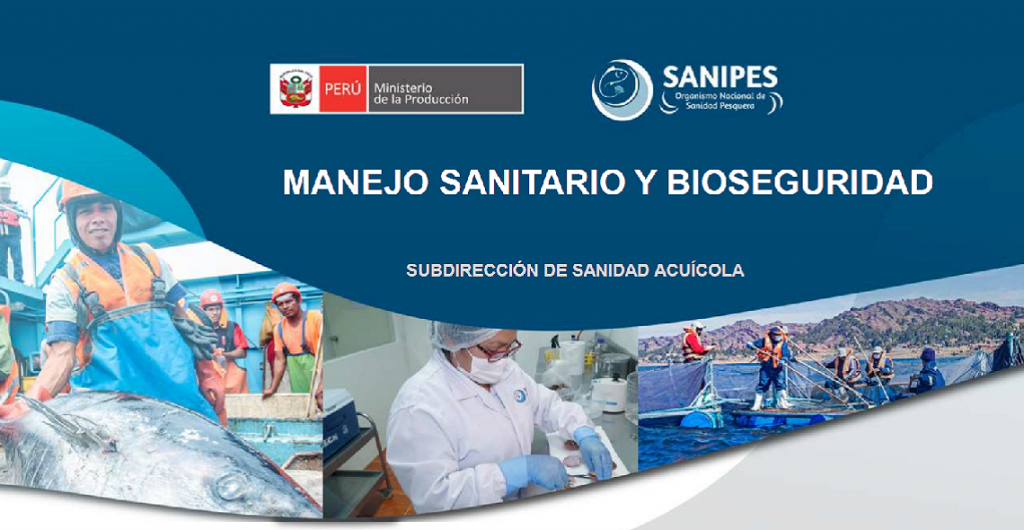 PERÚ Ministerio de la Producción

SANIPES
Organismo Nacional de Sanidad Pesquera

MANEJO SANITARIO Y BIOSEGURIDAD

SUBDIRECCIÓN DE SANIDAD ACUÍCOLA